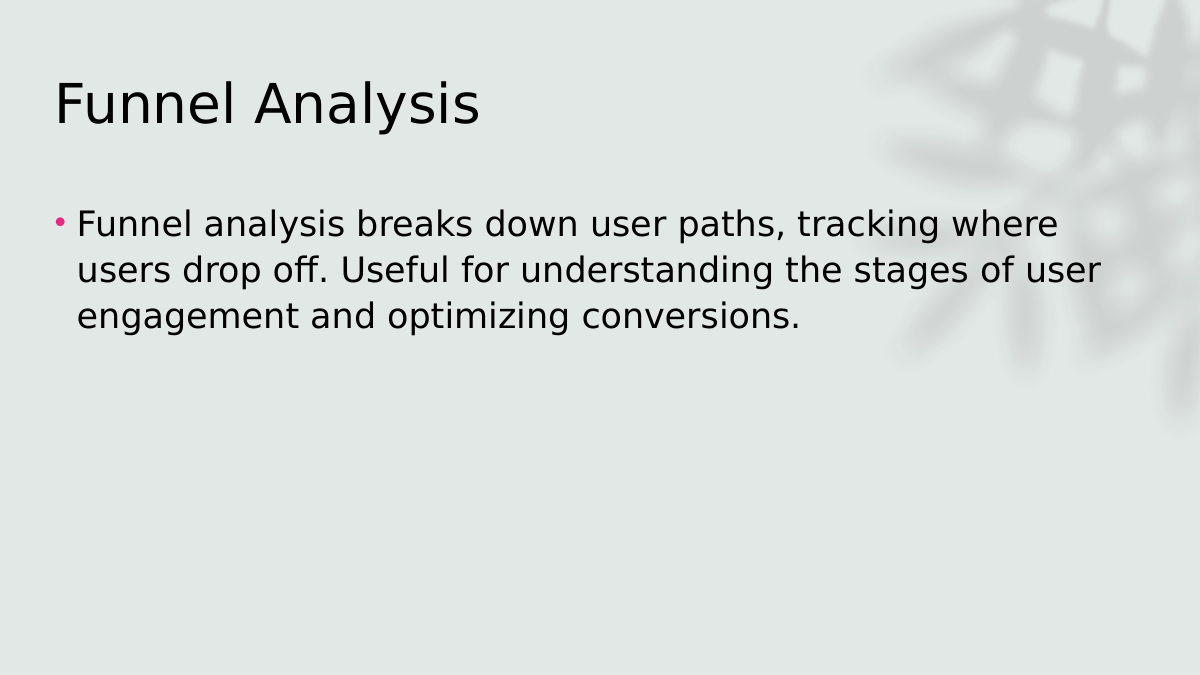 Funnel Analysis

• Funnel analysis breaks down user paths, tracking where users drop off. Useful for understanding the stages of user engagement and optimizing conversions.